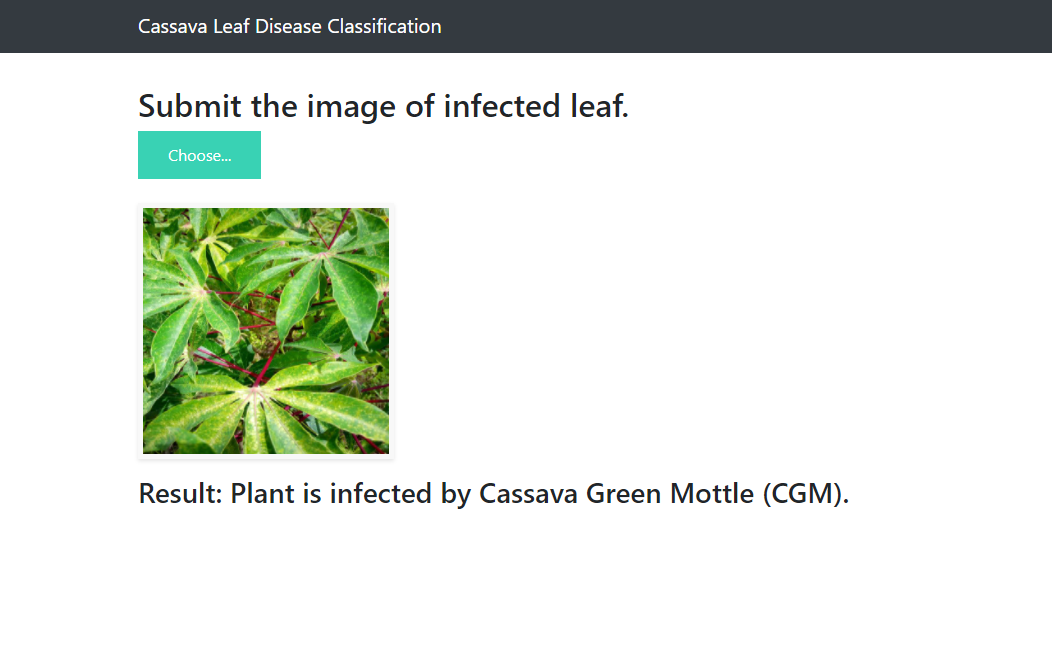 Cassava Leaf Disease Classification

Submit the image of infected leaf.

Choose...

Result: Plant is infected by Cassava Green Mottle (CGM).